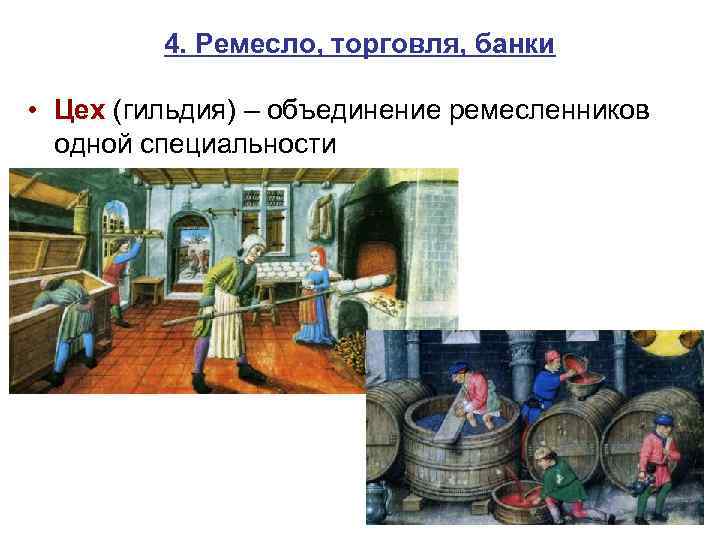 4. Ремесло, торговля, банки

• Цех (гильдия) – объединение ремесленников одной специальности